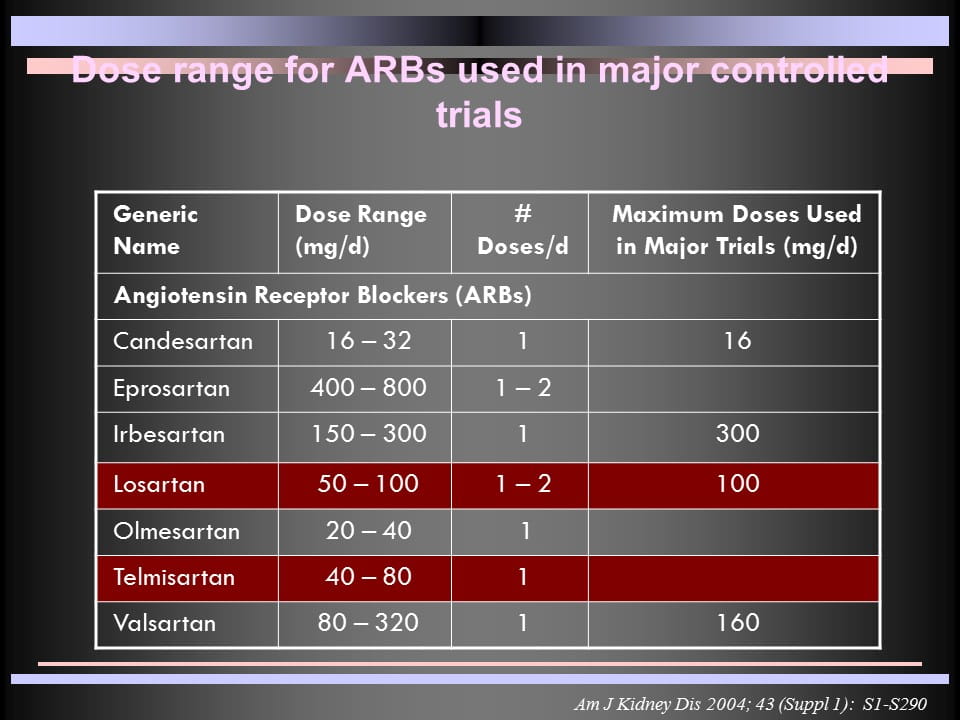 Dose range for ARBs used in major controlled trials

| Generic Name | Dose Range (mg/d) | # Doses/d | Maximum Doses Used in Major Trials (mg/d) |
|---|---|---|---|
| Angiotensin Receptor Blockers (ARBs) | | | |
| Candesartan | 16 – 32 | 1 | 16 |
| Eprosartan | 400 – 800 | 1 – 2 | |
| Irbesartan | 150 – 300 | 1 | 300 |
| Losartan | 50 – 100 | 1 – 2 | 100 |
| Olmesartan | 20 – 40 | 1 | |
| Telmisartan | 40 – 80 | 1 | |
| Valsartan | 80 – 320 | 1 | 160 |

Am J Kidney Dis 2004; 43 (Suppl 1): S1-S290